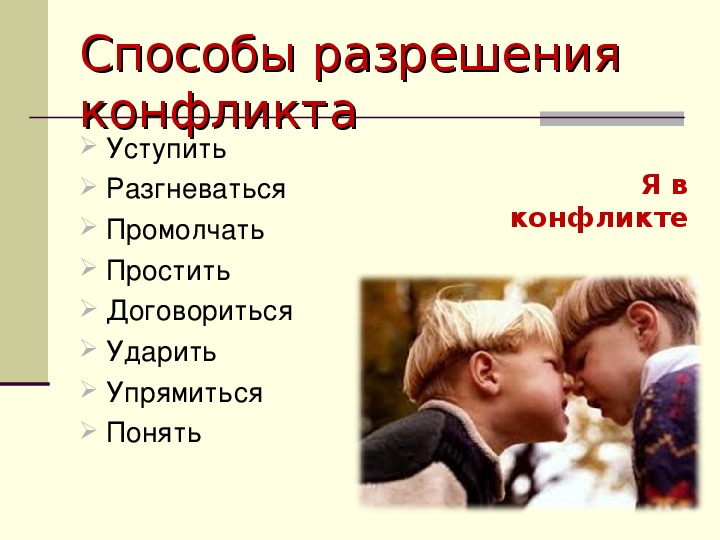 Способы разрешения конфликта

Уступить
Разгневаться
Промолчать
Простить
Договориться
Ударить
Упрямиться
Понять

Я в конфликте